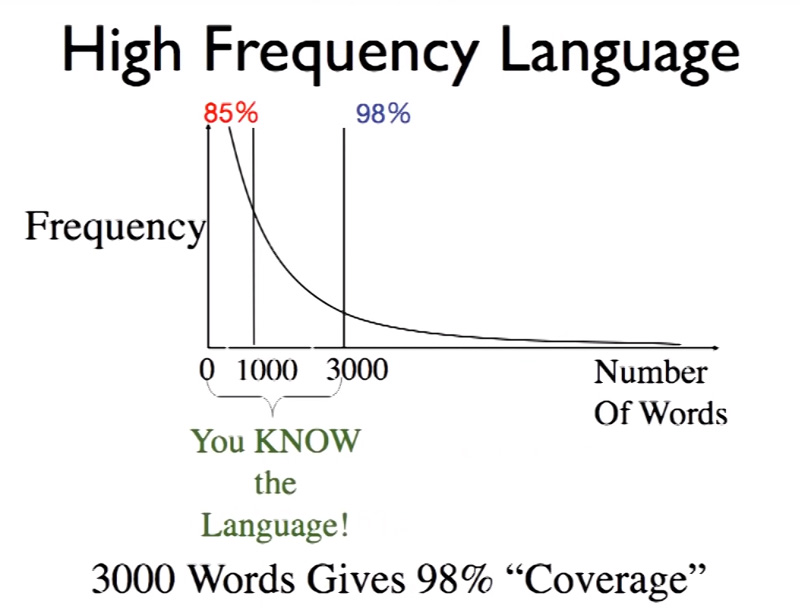 High Frequency Language

85%

98%

Frequency

0 1000 3000

Number Of Words

You KNOW the Language!

3000 Words Gives 98% “Coverage”